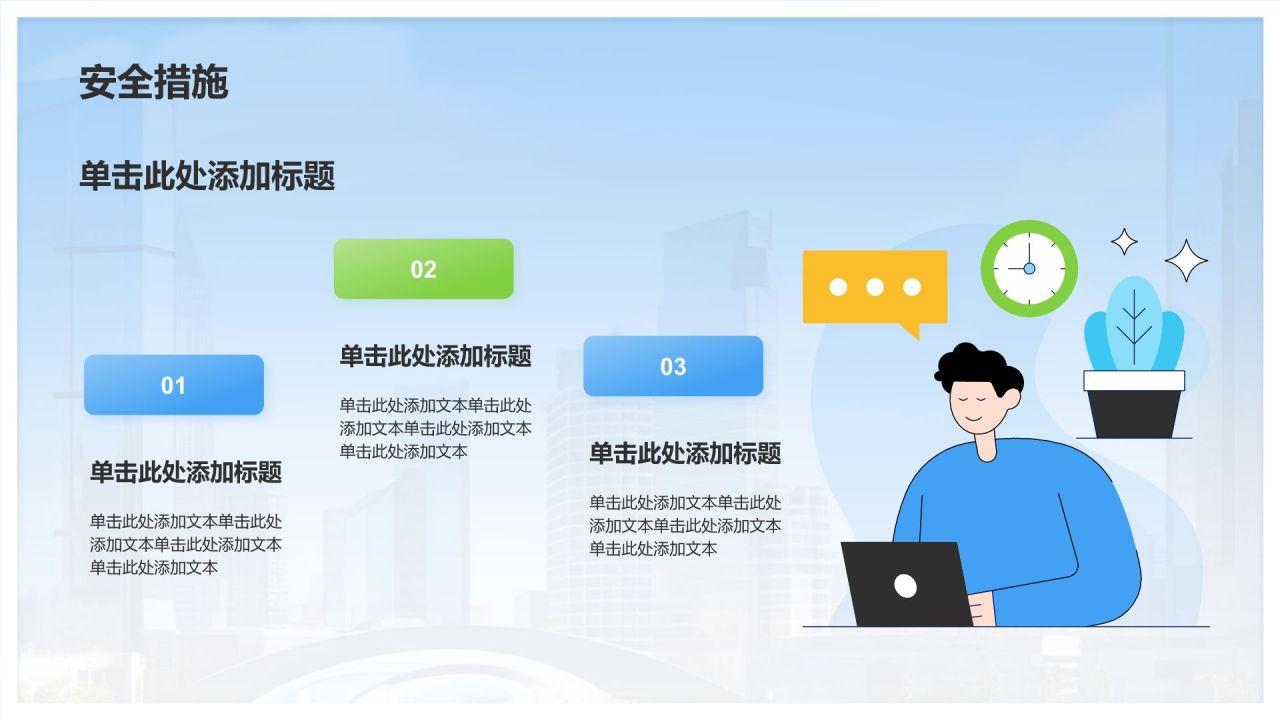 安全措施

单击此处添加标题

01

单击此处添加标题

单击此处添加文本单击此处添加文本单击此处添加文本单击此处添加文本

02

单击此处添加标题

单击此处添加文本单击此处添加文本单击此处添加文本单击此处添加文本

03

单击此处添加标题

单击此处添加文本单击此处添加文本单击此处添加文本单击此处添加文本